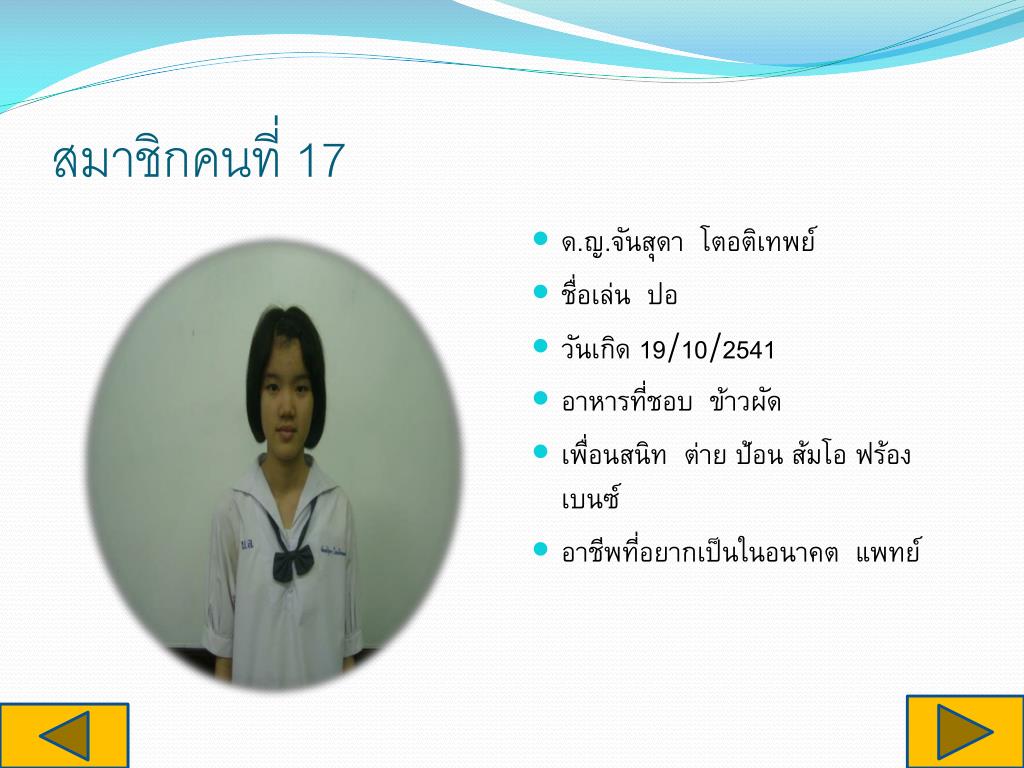 สมาชิกคนที่ 17

- ด.ญ.จันสุดา โตอติเทพย์
- ชื่อเล่น ปอ
- วันเกิด 19/10/2541
- อาหารที่ชอบ ข้าวผัด
- เพื่อนสนิท ต่าย ป้อน ส้มโอ ฟร้อง เบนซ์
- อาชีพที่อยากเป็นในอนาคต แพทย์